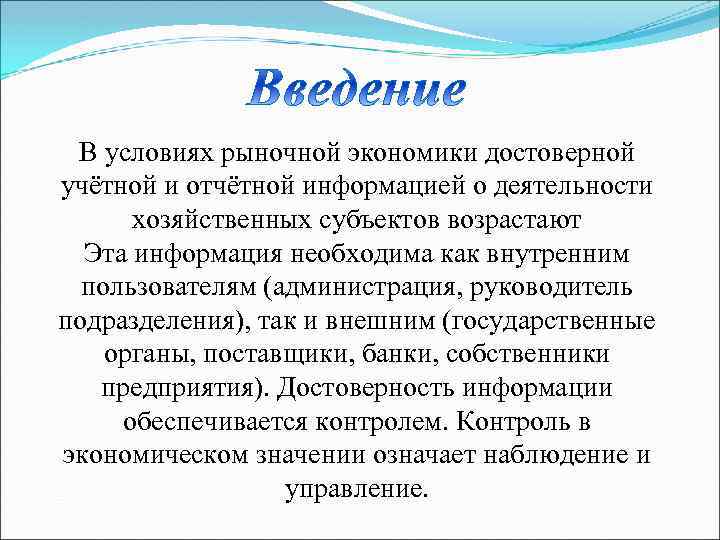 Введение

В условиях рыночной экономики достоверной учётной и отчётной информацией о деятельности хозяйственных субъектов возрастают
Эта информация необходима как внутренним пользователям (администрация, руководитель подразделения), так и внешним (государственные органы, поставщики, банки, собственники предприятия). Достоверность информации обеспечивается контролем. Контроль в экономическом значении означает наблюдение и управление.